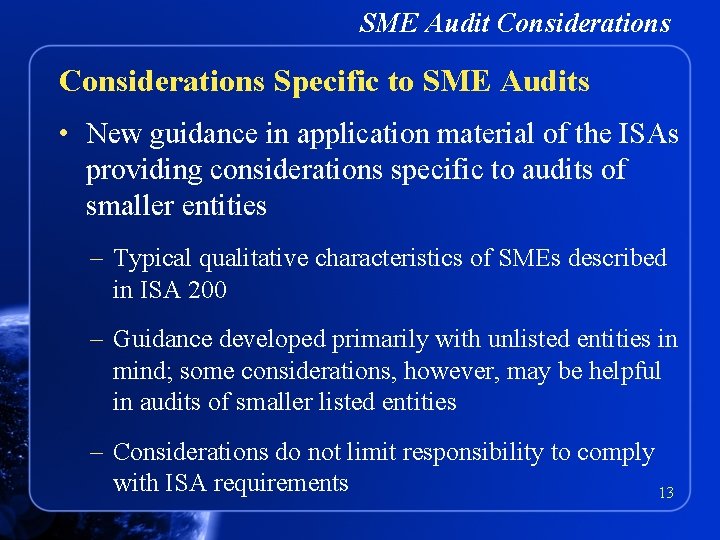 SME Audit Considerations

Considerations Specific to SME Audits

• New guidance in application material of the ISAs providing considerations specific to audits of smaller entities

– Typical qualitative characteristics of SMEs described in ISA 200

– Guidance developed primarily with unlisted entities in mind; some considerations, however, may be helpful in audits of smaller listed entities

– Considerations do not limit responsibility to comply with ISA requirements

13